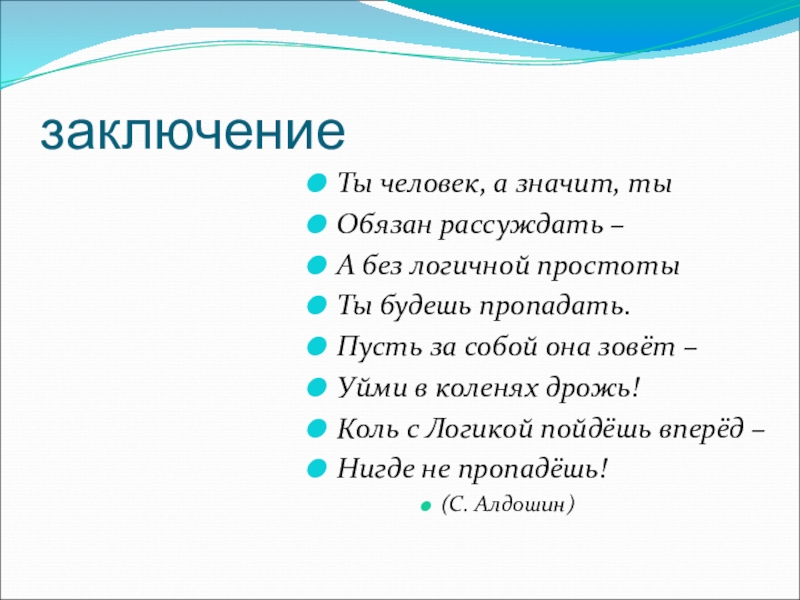 заключение

Ты человек, а значит, ты

Обязан рассуждать –

А без логичной простоты

Ты будешь пропадать.

Пусть за собой она зовёт –

Уйми в коленях дрожь!

Коль с Логикой пойдёшь вперёд –

Нигде не пропадёшь!

(С. Алдошин)